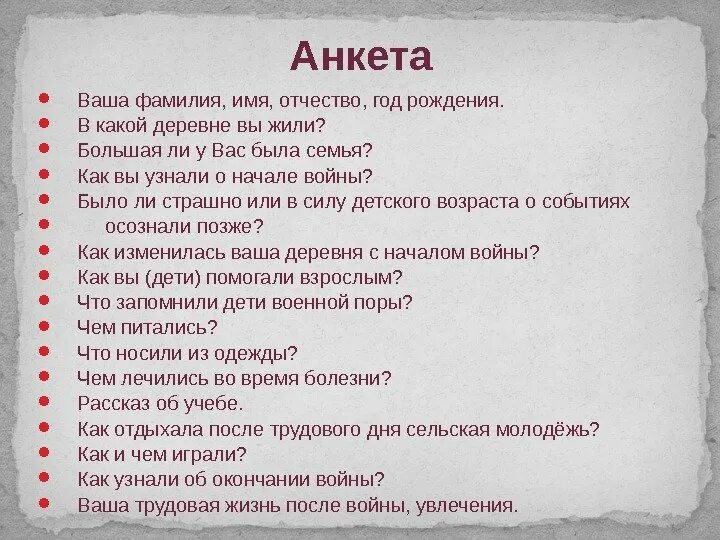 Анкета

- Ваша фамилия, имя, отчество, год рождения.
- В какой деревне вы жили?
- Большая ли у Вас была семья?
- Как вы узнали о начале войны?
- Было ли страшно или в силу детского возраста о событиях
- осознали позже?
- Как изменилась ваша деревня с началом войны?
- Как вы (дети) помогали взрослым?
- Что запомнили дети военной поры?
- Чем питались?
- Что носили из одежды?
- Чем лечились во время болезни?
- Рассказ об учебе.
- Как отдыхала после трудового дня сельская молодёжь?
- Как и чем играли?
- Как узнали об окончании войны?
- Ваша трудовая жизнь после войны, увлечения.